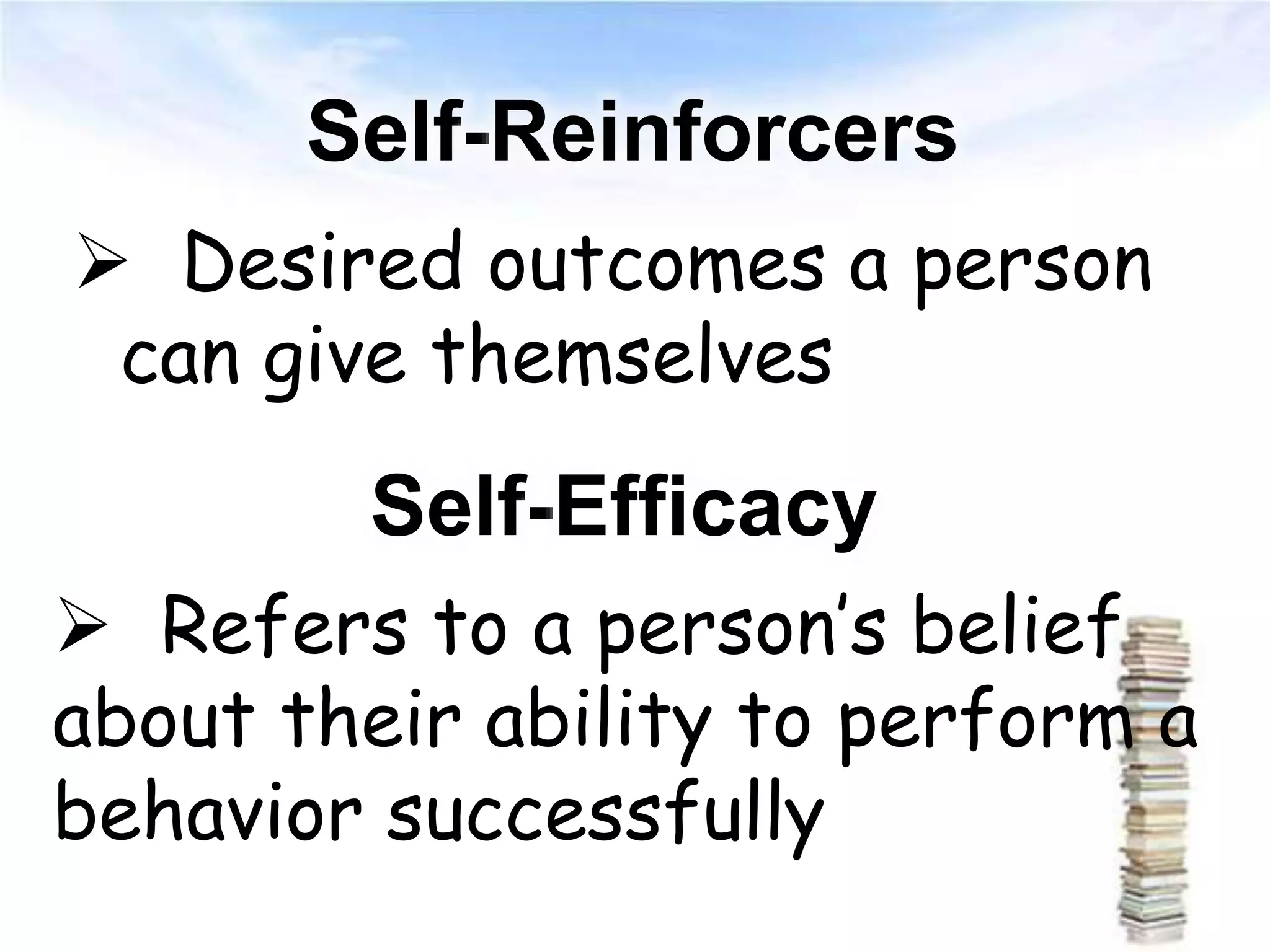 Self-Reinforcers

➢ Desired outcomes a person can give themselves

Self-Efficacy

➢ Refers to a person's belief about their ability to perform a behavior successfully